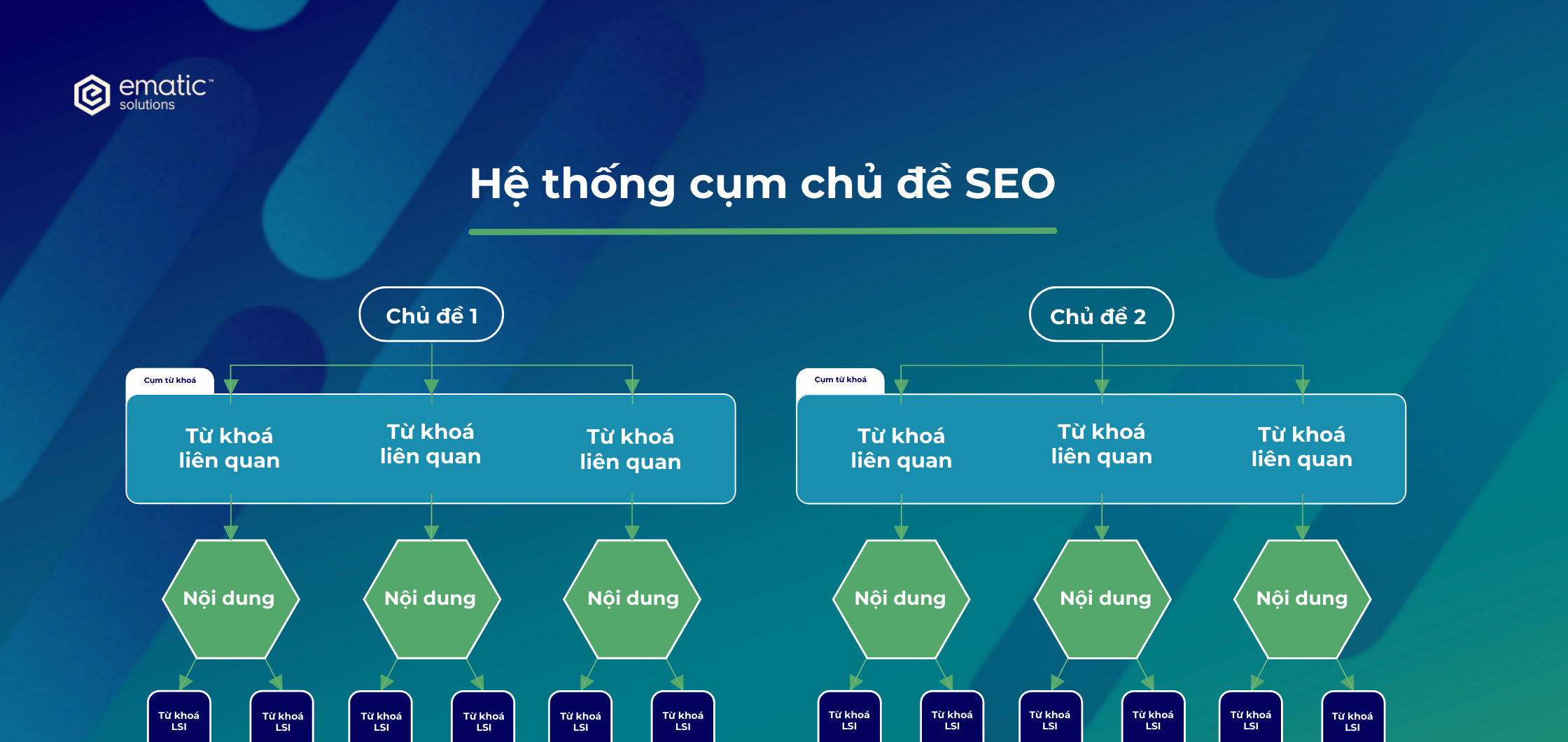 ematic™ solutions

Hệ thống cụm chủ đề SEO

Chủ đề 1

Cụm từ khoá

Từ khoá liên quan

Từ khoá liên quan

Từ khoá liên quan

Nội dung

Nội dung

Nội dung

Từ khoá LSI

Từ khoá LSI

Từ khoá LSI

Từ khoá LSI

Từ khoá LSI

Từ khoá LSI

Chủ đề 2

Cụm từ khoá

Từ khoá liên quan

Từ khoá liên quan

Từ khoá liên quan

Nội dung

Nội dung

Nội dung

Từ khoá LSI

Từ khoá LSI

Từ khoá LSI

Từ khoá LSI

Từ khoá LSI

Từ khoá LSI